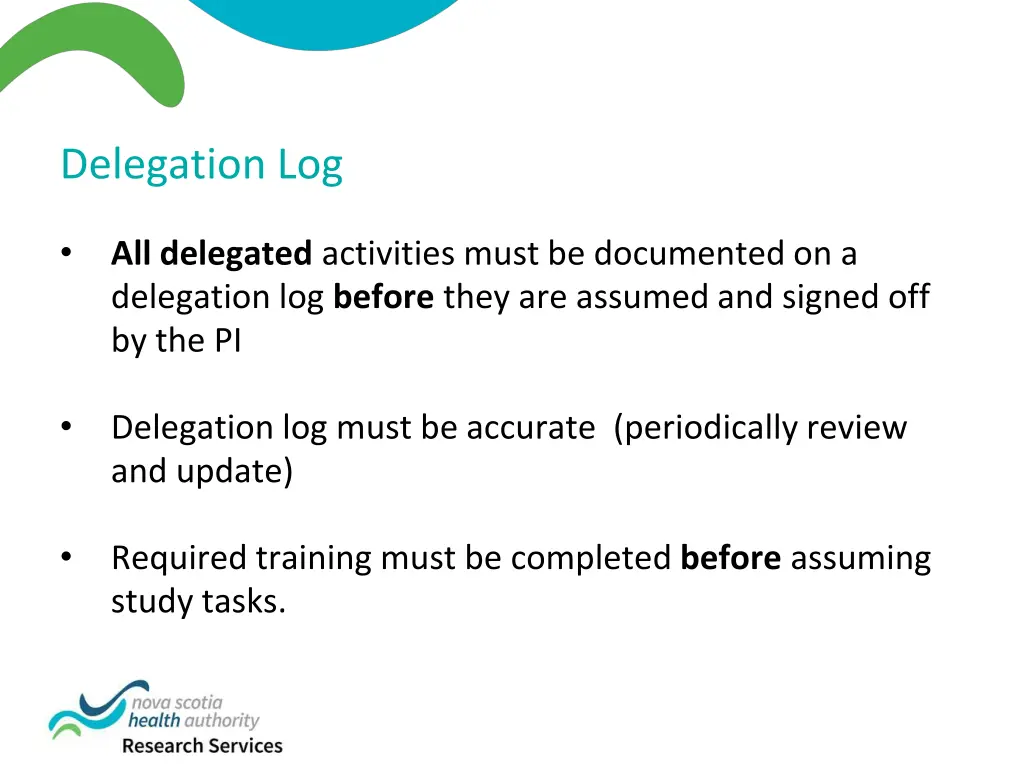 Delegation Log

• All delegated activities must be documented on a delegation log before they are assumed and signed off by the PI

• Delegation log must be accurate (periodically review and update)

• Required training must be completed before assuming study tasks.

nova scotia
health authority
Research Services